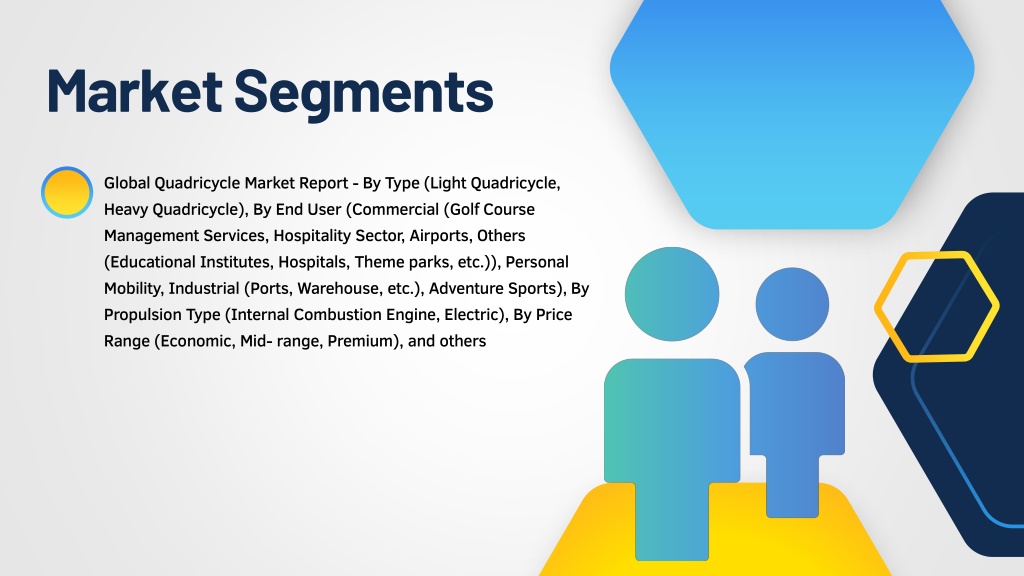 Market Segments

Global Quadricycle Market Report - By Type (Light Quadricycle, Heavy Quadricycle), By End User (Commercial (Golf Course Management Services, Hospitality Sector, Airports, Others (Educational Institutes, Hospitals, Theme parks, etc.)), Personal Mobility, Industrial (Ports, Warehouse, etc.), Adventure Sports), By Propulsion Type (Internal Combustion Engine, Electric), By Price Range (Economic, Mid- range, Premium), and others